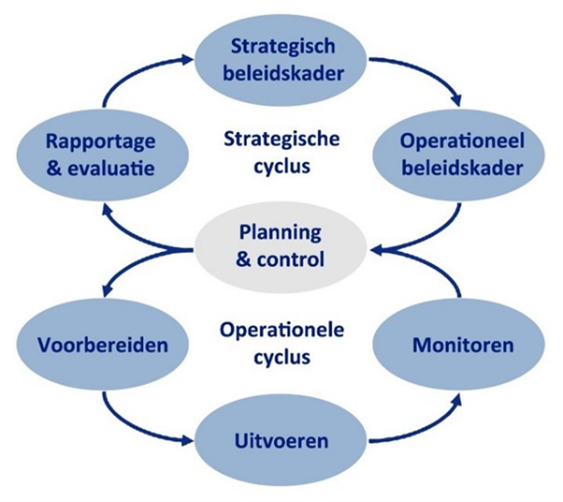 Strategisch beleidskader

Rapportage & evaluatie

Strategische cyclus

Operationeel beleidskader

Planning & control

Voorbereiden

Operationele cyclus

Monitoren

Uitvoeren